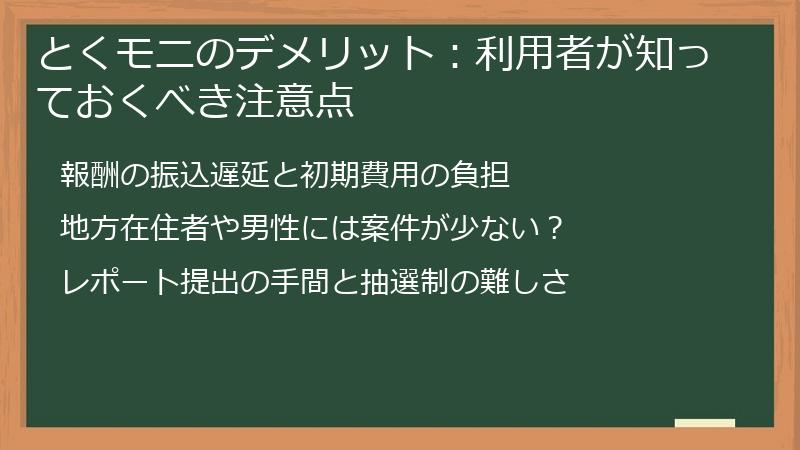 とくモニのデメリット：利用者が知っておくべき注意点

報酬の振込遅延と初期費用の負担

地方在住者や男性には案件が少ない？

レポート提出の手間と抽選制の難しさ